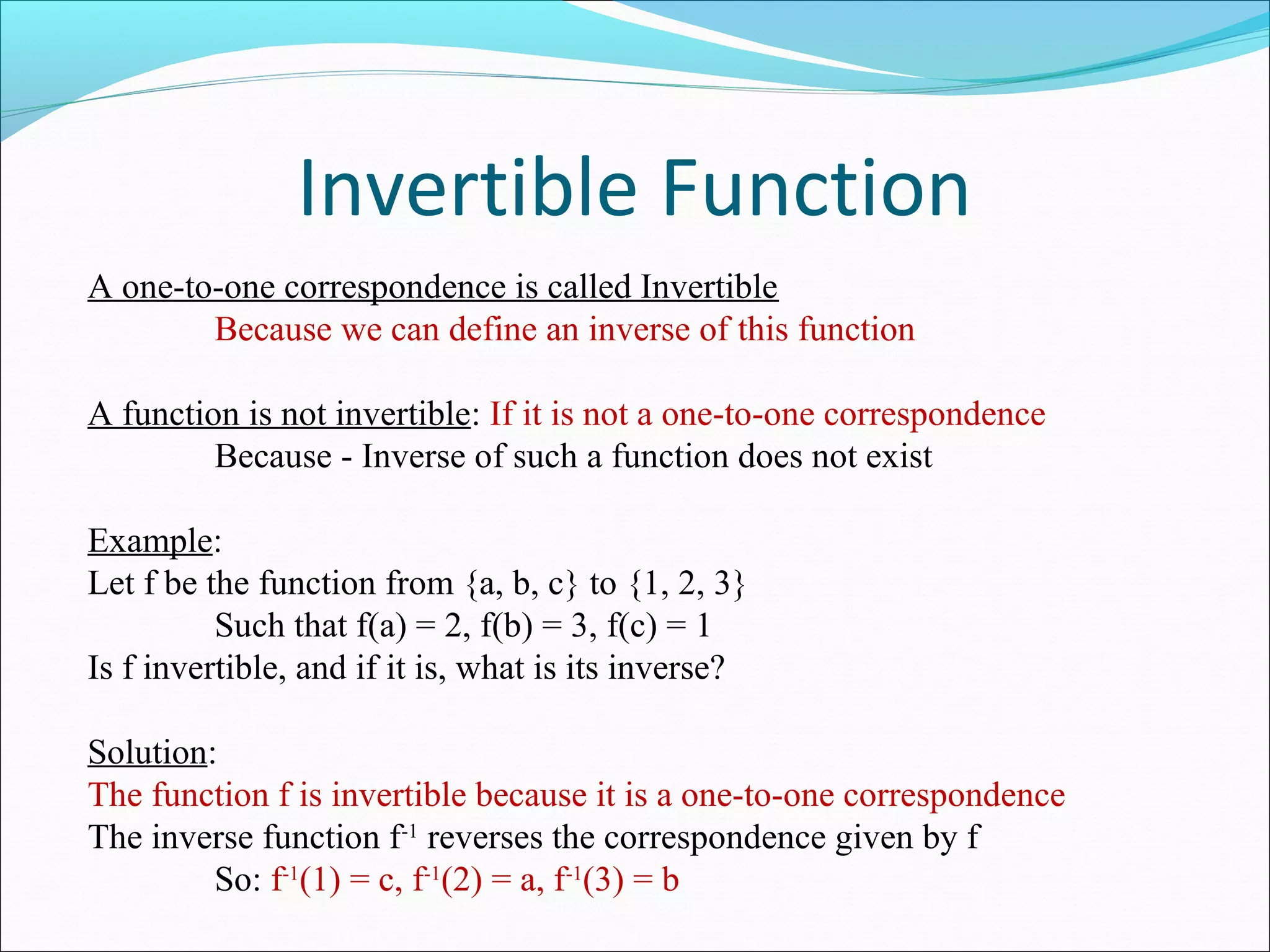 Invertible Function

A one-to-one correspondence is called Invertible
Because we can define an inverse of this function

A function is not invertible: If it is not a one-to-one correspondence
Because - Inverse of such a function does not exist

Example:
Let f be the function from {a, b, c} to {1, 2, 3}
Such that f(a) = 2, f(b) = 3, f(c) = 1
Is f invertible, and if it is, what is its inverse?

Solution:
The function f is invertible because it is a one-to-one correspondence
The inverse function $f^{-1}$ reverses the correspondence given by f
So: $f^{-1}(1) = c$, $f^{-1}(2) = a$, $f^{-1}(3) = b$